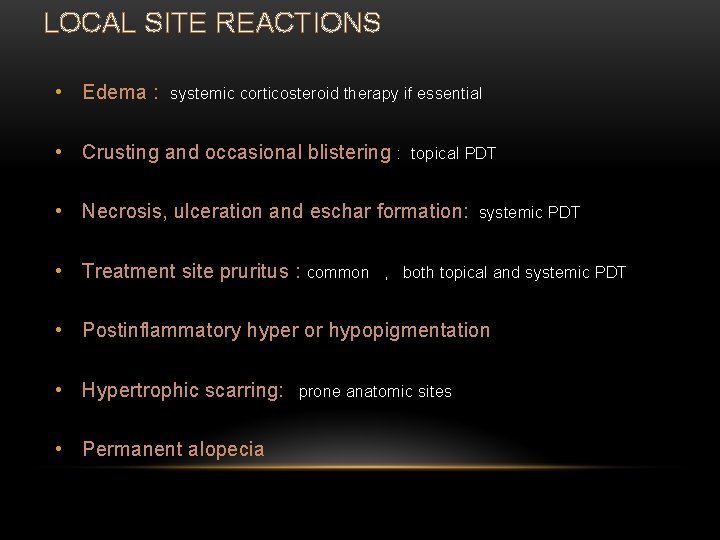 LOCAL SITE REACTIONS

• Edema : systemic corticosteroid therapy if essential

• Crusting and occasional blistering : topical PDT

• Necrosis, ulceration and eschar formation: systemic PDT

• Treatment site pruritus : common , both topical and systemic PDT

• Postinflammatory hyper or hypopigmentation

• Hypertrophic scarring: prone anatomic sites

• Permanent alopecia